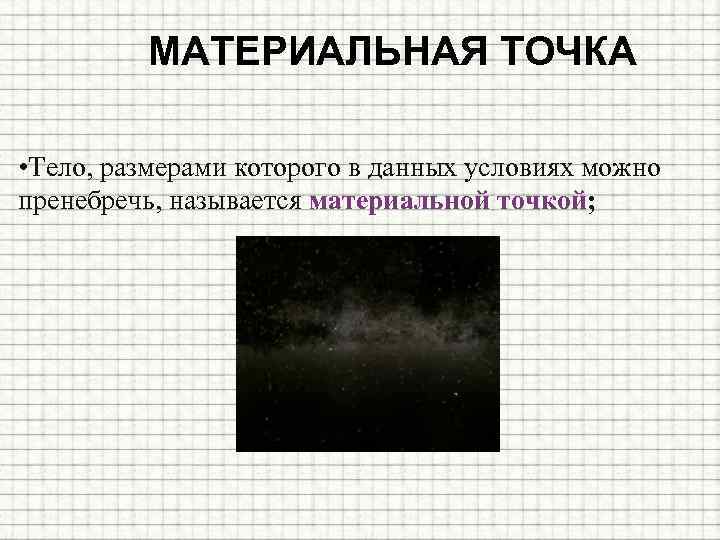 МАТЕРИАЛЬНАЯ ТОЧКА

•Тело, размерами которого в данных условиях можно пренебречь, называется материальной точкой;